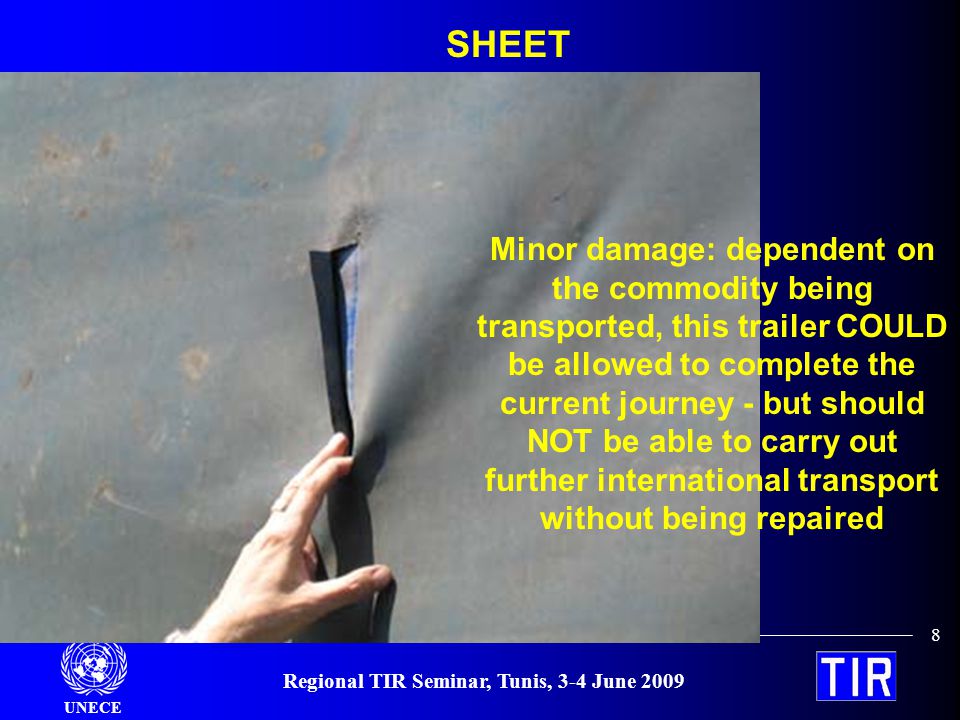 SHEET

Minor damage: dependent on the commodity being transported, this trailer COULD be allowed to complete the current journey - but should NOT be able to carry out further international transport without being repaired

8

UNECE

Regional TIR Seminar, Tunis, 3-4 June 2009

TIR